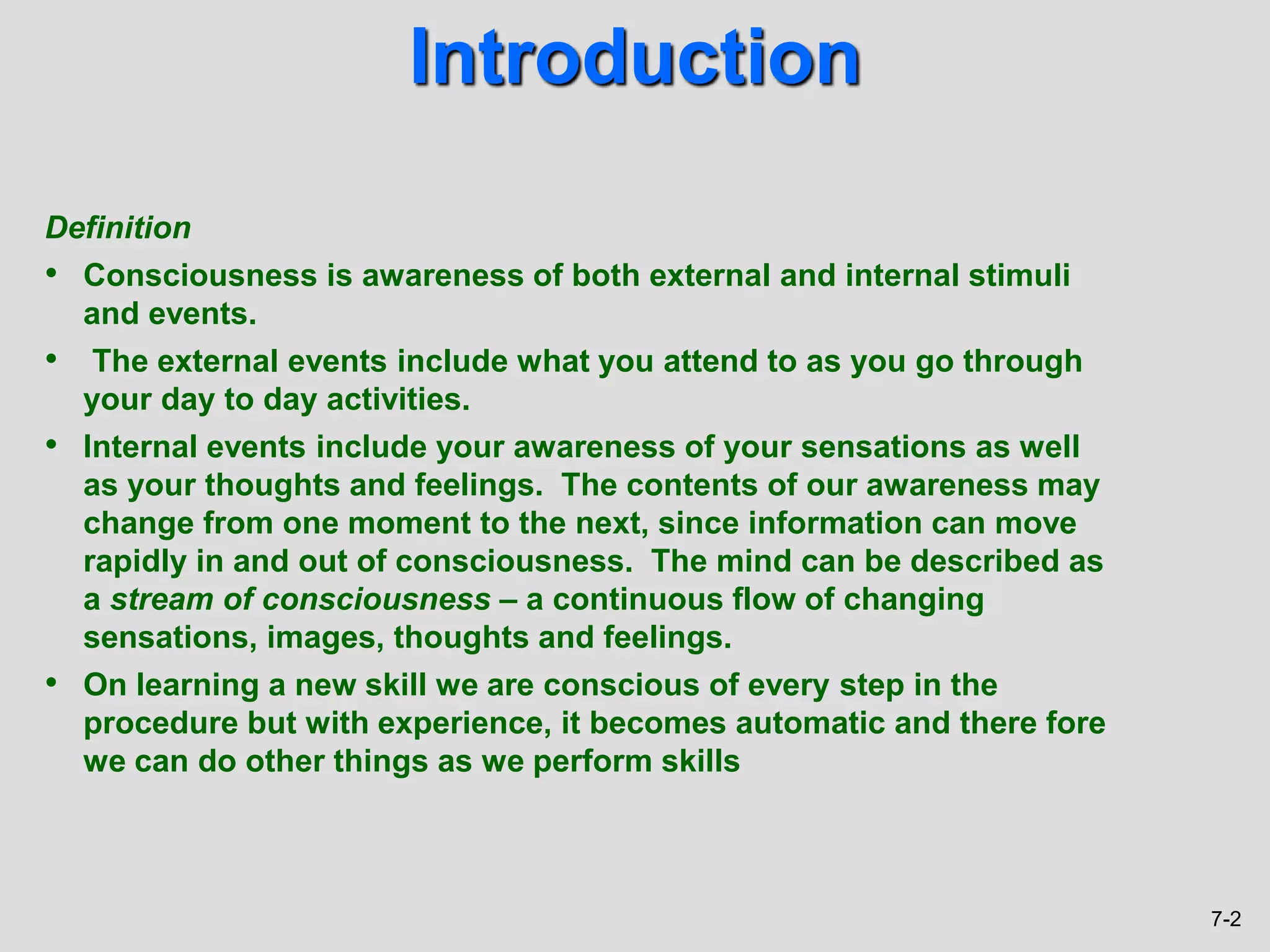 Introduction

Definition

• Consciousness is awareness of both external and internal stimuli and events.
• The external events include what you attend to as you go through your day to day activities.
• Internal events include your awareness of your sensations as well as your thoughts and feelings. The contents of our awareness may change from one moment to the next, since information can move rapidly in and out of consciousness. The mind can be described as a stream of consciousness – a continuous flow of changing sensations, images, thoughts and feelings.
• On learning a new skill we are conscious of every step in the procedure but with experience, it becomes automatic and there fore we can do other things as we perform skills

7-2